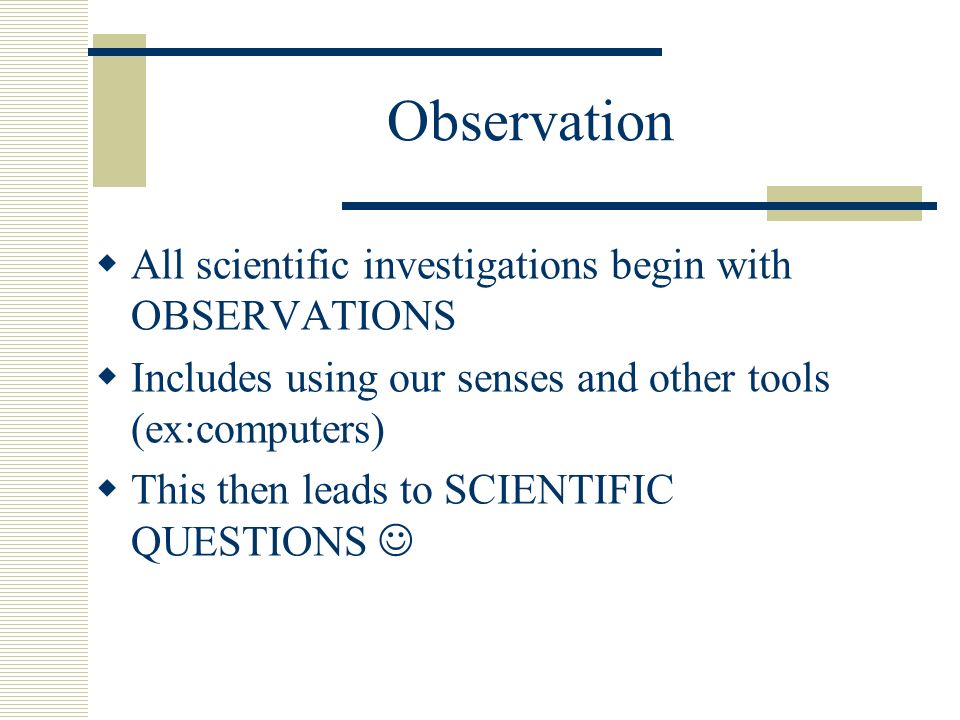 Observation

◆ All scientific investigations begin with OBSERVATIONS
◆ Includes using our senses and other tools (ex:computers)
◆ This then leads to SCIENTIFIC QUESTIONS ☺